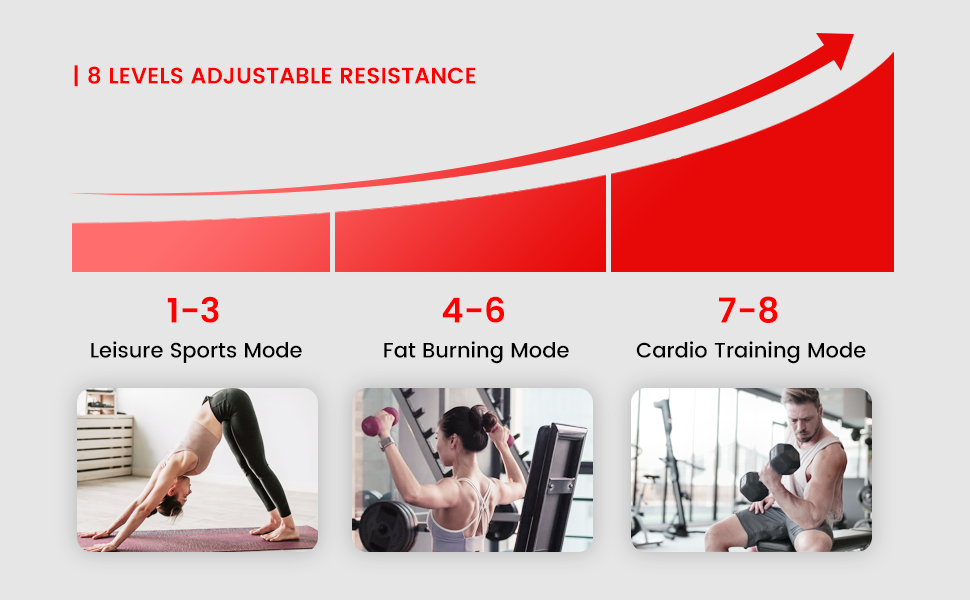 | 8 LEVELS ADJUSTABLE RESISTANCE

1-3
Leisure Sports Mode

4-6
Fat Burning Mode

7-8
Cardio Training Mode